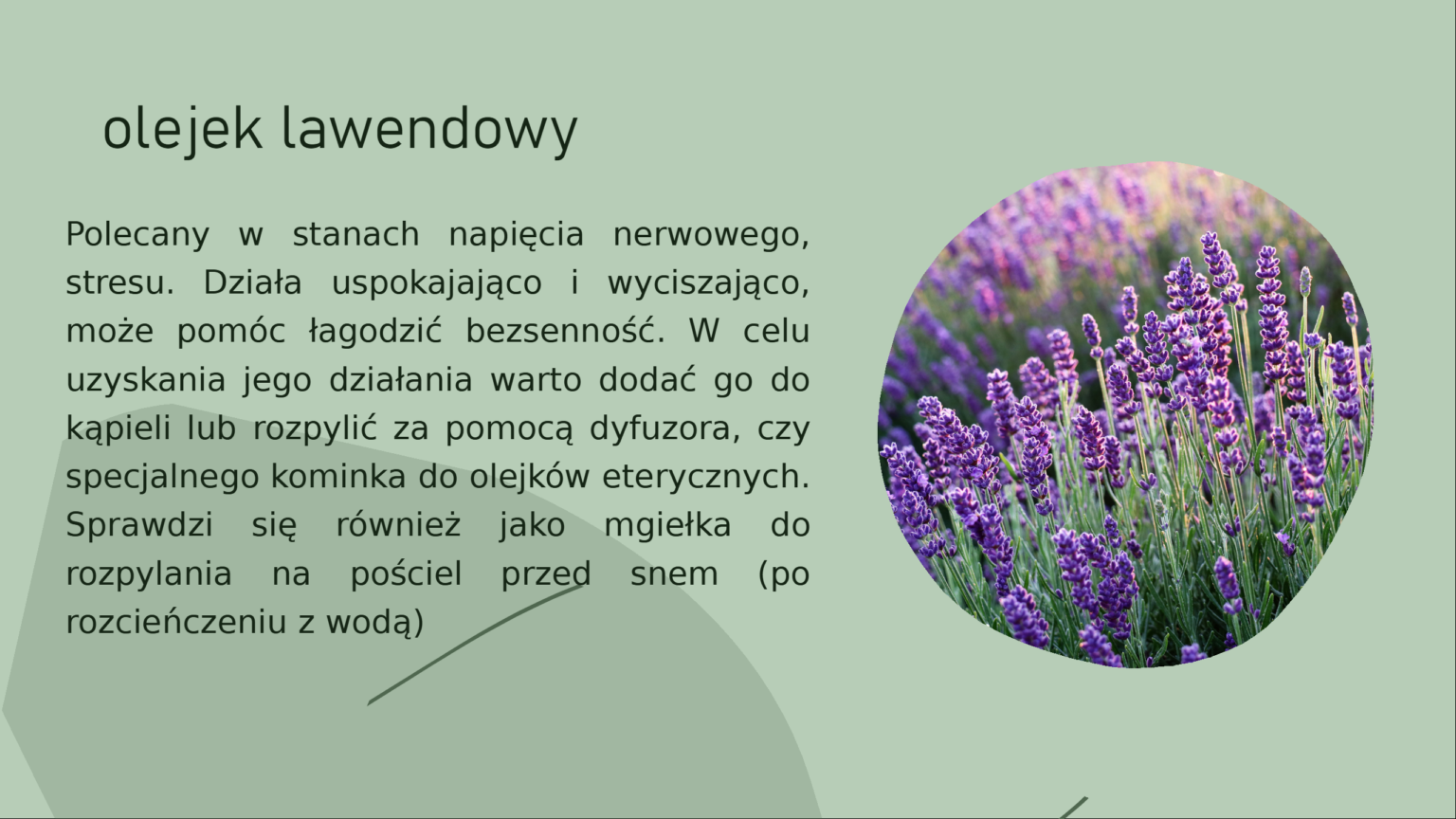 olejek lawendowy

Polecany w stanach napięcia nerwowego, stresu. Działa uspokajająco i wyciszająco, może pomóc łagodzić bezsenność. W celu uzyskania jego działania warto dodać go do kąpieli lub rozpylić za pomocą dyfuzora, czy specjalnego kominka do olejków eterycznych. Sprawdzi się również jako mgiełka do rozpylania na pościel przed snem (po rozcieńczeniu z wodą)